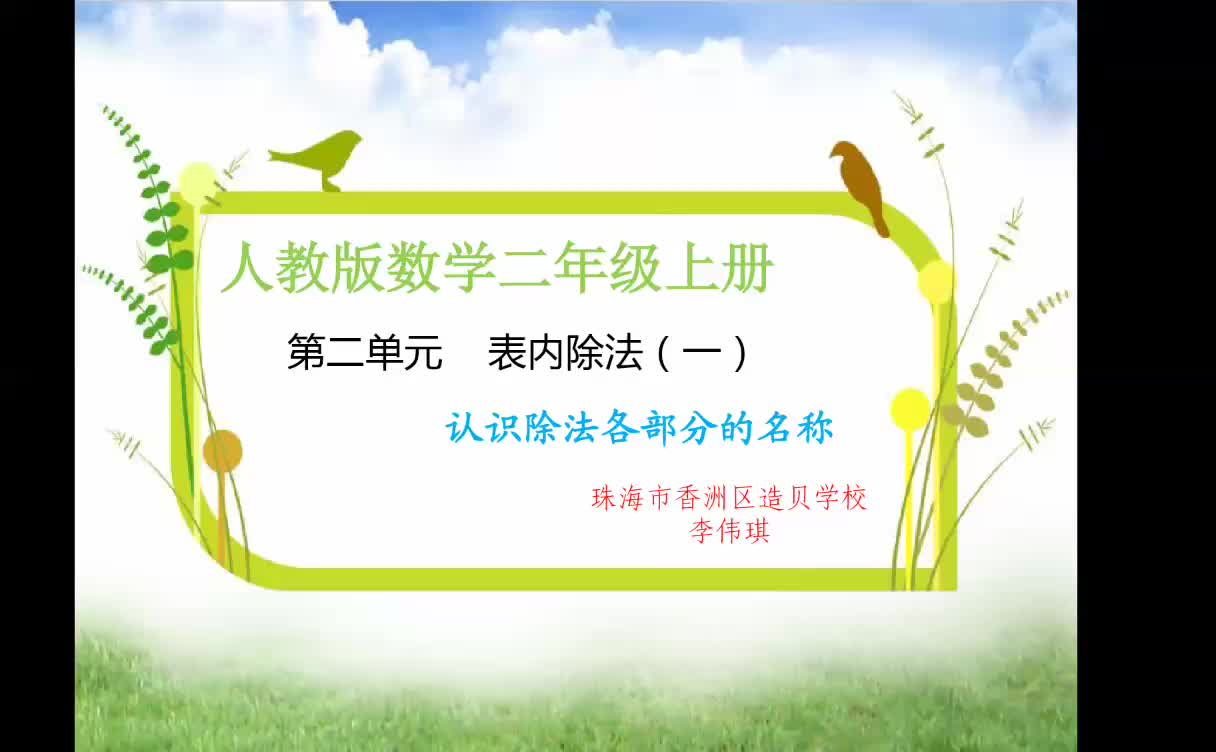 人教版数学二年级上册

第二单元　表内除法（一）

认识除法各部分的名称

珠海市香洲区造贝学校
李伟琪